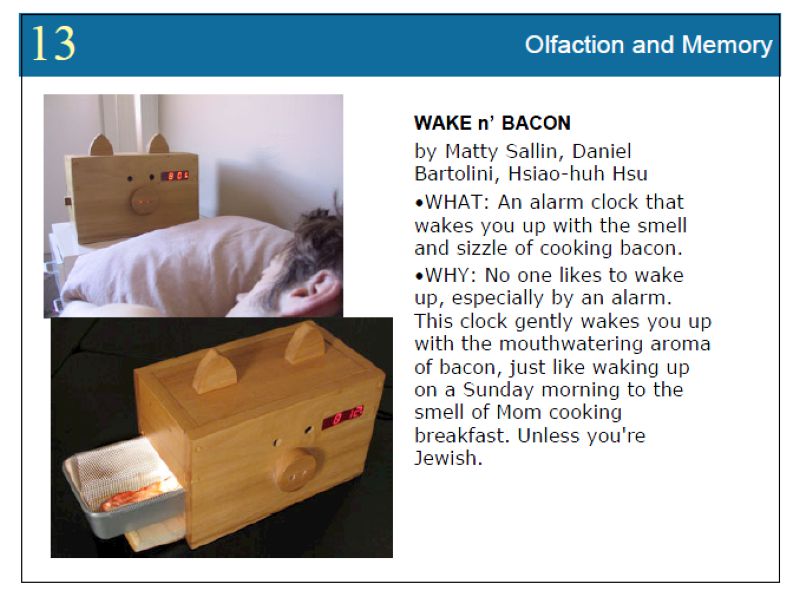 13

Olfaction and Memory

WAKE n' BACON

by Matty Sallin, Daniel Bartolini, Hsiao-huh Hsu

•WHAT: An alarm clock that wakes you up with the smell and sizzle of cooking bacon.

•WHY: No one likes to wake up, especially by an alarm. This clock gently wakes you up with the mouthwatering aroma of bacon, just like waking up on a Sunday morning to the smell of Mom cooking breakfast. Unless you're Jewish.